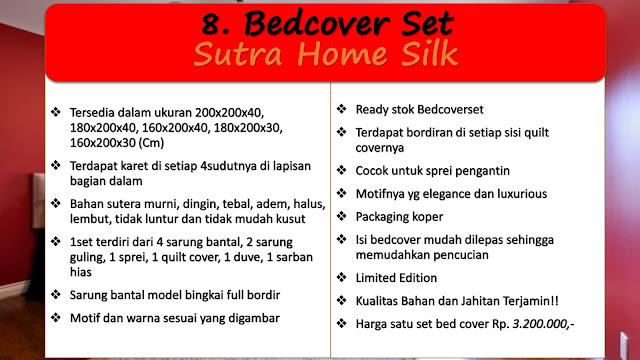 8. Bedcover Set
Sutra Home Silk

❖ Tersedia dalam ukuran 200x200x40, 180x200x40, 160x200x40, 180x200x30, 160x200x30 (Cm)

❖ Terdapat karet di setiap 4sudutnya di lapisan bagian dalam

❖ Bahan sutera murni, dingin, tebal, adem, halus, lembut, tidak luntur dan tidak mudah kusut

❖ 1set terdiri dari 4 sarung bantal, 2 sarung guling, 1 sprei, 1 quilt cover, 1 duve, 1 sarban hias

❖ Sarung bantal model bingkai full bordir

❖ Motif dan warna sesuai yang digambar

❖ Ready stok Bedcoverset

❖ Terdapat bordiran di setiap sisi quilt covernya

❖ Cocok untuk sprei pengantin

❖ Motifnya yg elegance dan luxurious

❖ Packaging koper

❖ Isi bedcover mudah dilepas sehingga memudahkan pencucian

❖ Limited Edition

❖ Kualitas Bahan dan Jahitan Terjamin!!

❖ Harga satu set bed cover Rp. 3.200.000,-